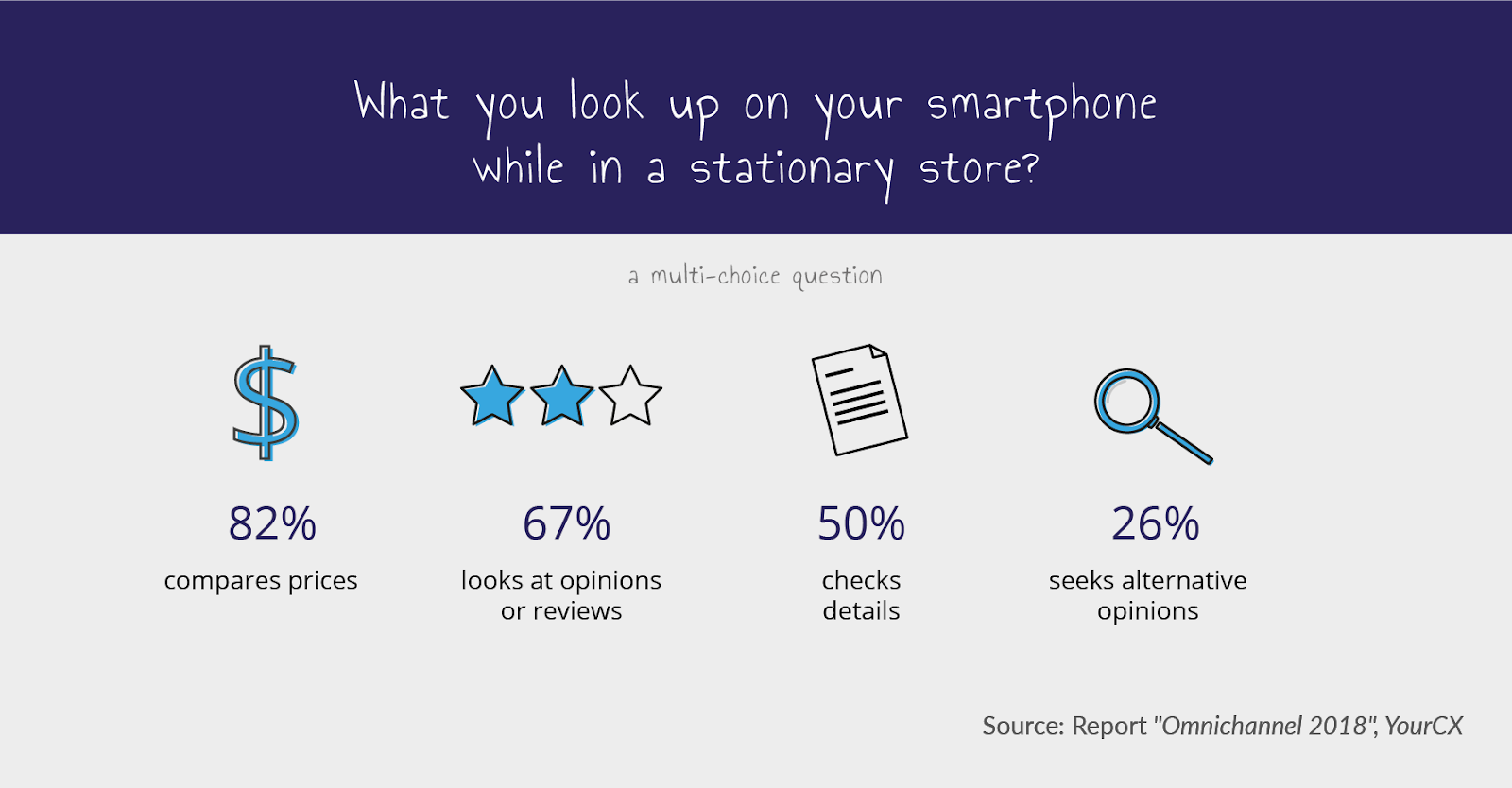 What you look up on your smartphone while in a stationary store?

a multi-choice question

82%
compares prices

67%
looks at opinions or reviews

50%
checks details

26%
seeks alternative opinions

Source: Report "Omnichannel 2018", YourCX